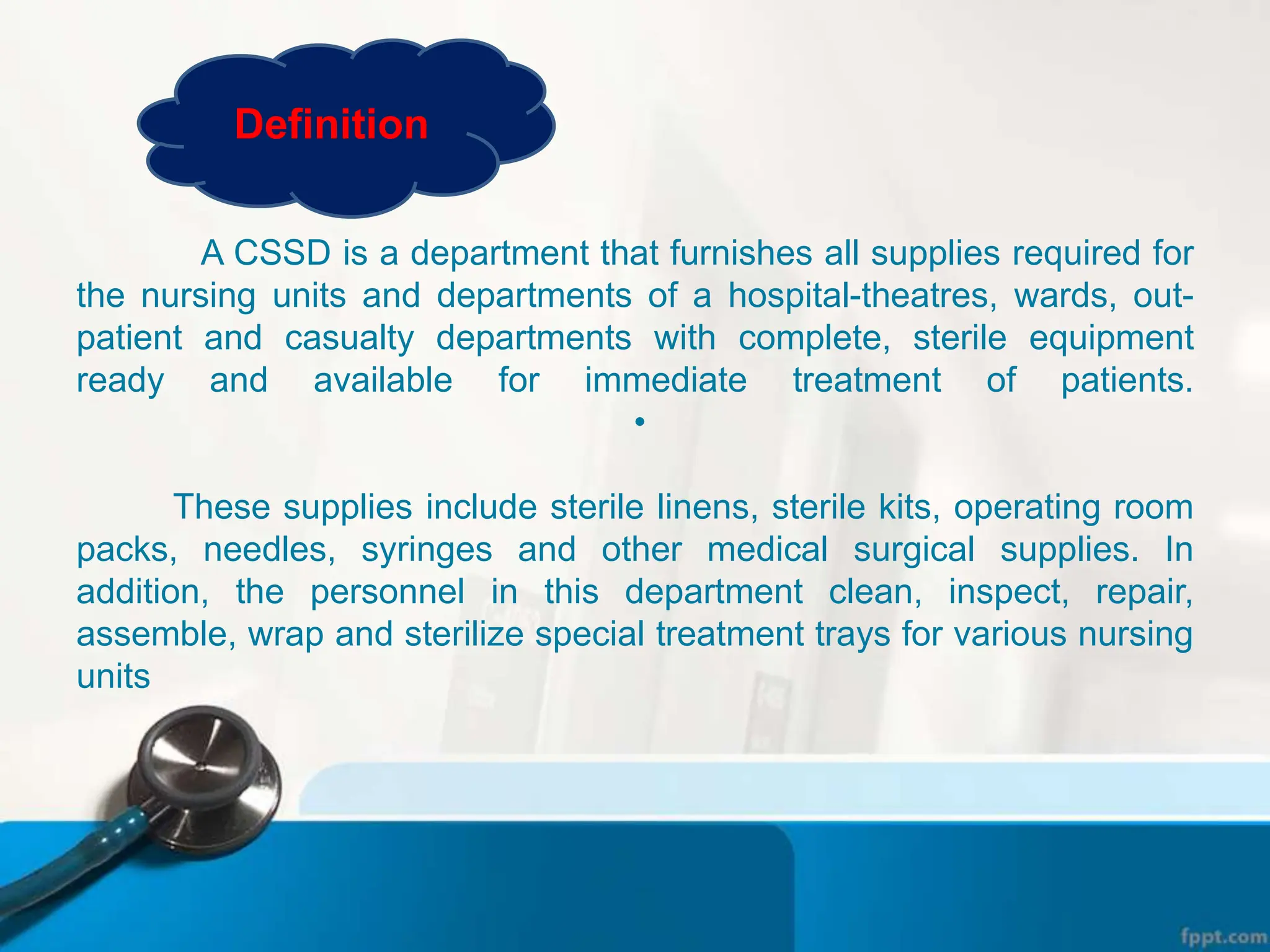 Definition

A CSSD is a department that furnishes all supplies required for the nursing units and departments of a hospital-theatres, wards, out-patient and casualty departments with complete, sterile equipment ready and available for immediate treatment of patients.

•

These supplies include sterile linens, sterile kits, operating room packs, needles, syringes and other medical surgical supplies. In addition, the personnel in this department clean, inspect, repair, assemble, wrap and sterilize special treatment trays for various nursing units

fppt.com